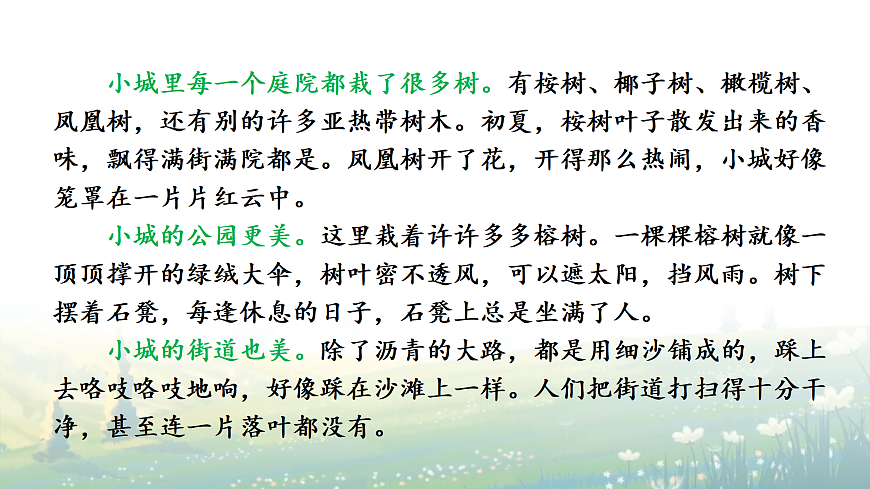 小城里每一个庭院都栽了很多树。有桉树、椰子树、橄榄树、凤凰树，还有别的许多亚热带树木。初夏，桉树叶子散发出来的香味，飘得满街满院都是。凤凰树开了花，开得那么热闹，小城好像笼罩在一片片红云中。

小城的公园更美。这里栽着许许多多榕树。一棵棵榕树就像一顶顶撑开的绿绒大伞，树叶密不透风，可以遮太阳，挡风雨。树下摆着石凳，每逢休息的日子，石凳上总是坐满了人。

小城的街道也美。除了沥青的大路，都是用细沙铺成的，踩上去咯吱咯吱地响，好像踩在沙滩上一样。人们把街道打扫得十分干净，甚至连一片落叶都没有。